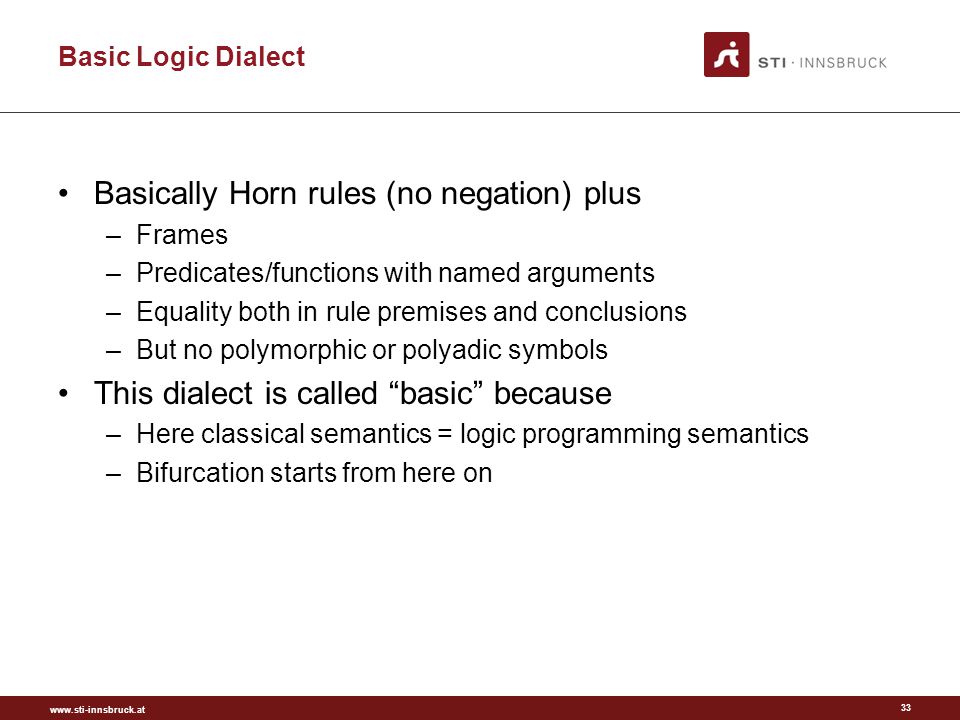 Basic Logic Dialect

STI · INNSBRUCK

• Basically Horn rules (no negation) plus
– Frames
– Predicates/functions with named arguments
– Equality both in rule premises and conclusions
– But no polymorphic or polyadic symbols

• This dialect is called “basic” because
– Here classical semantics = logic programming semantics
– Bifurcation starts from here on

www.sti-innsbruck.at

33